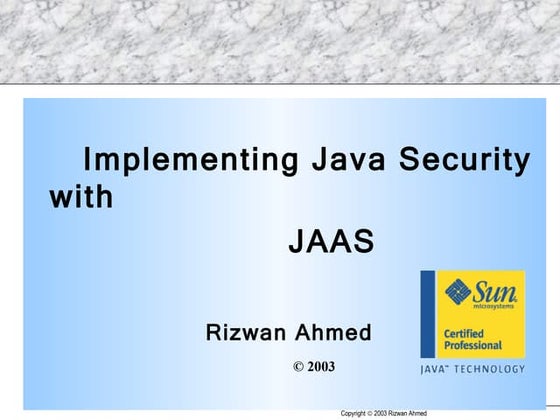 Implementing Java Security with

JAAS

Rizwan Ahmed

© 2003

Sun microsystems

Certified Professional

JAVA™ TECHNOLOGY

Copyright © 2003 Rizwan Ahmed